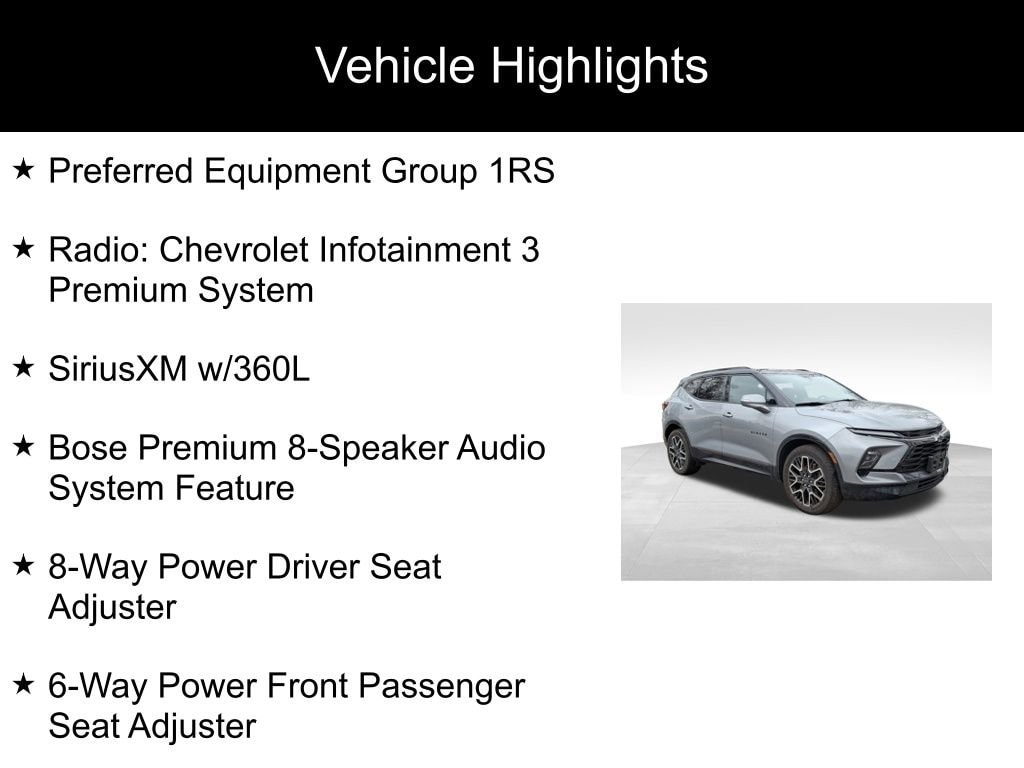 Vehicle Highlights

★ Preferred Equipment Group 1RS

★ Radio: Chevrolet Infotainment 3 Premium System

★ SiriusXM w/360L

★ Bose Premium 8-Speaker Audio System Feature

★ 8-Way Power Driver Seat Adjuster

★ 6-Way Power Front Passenger Seat Adjuster